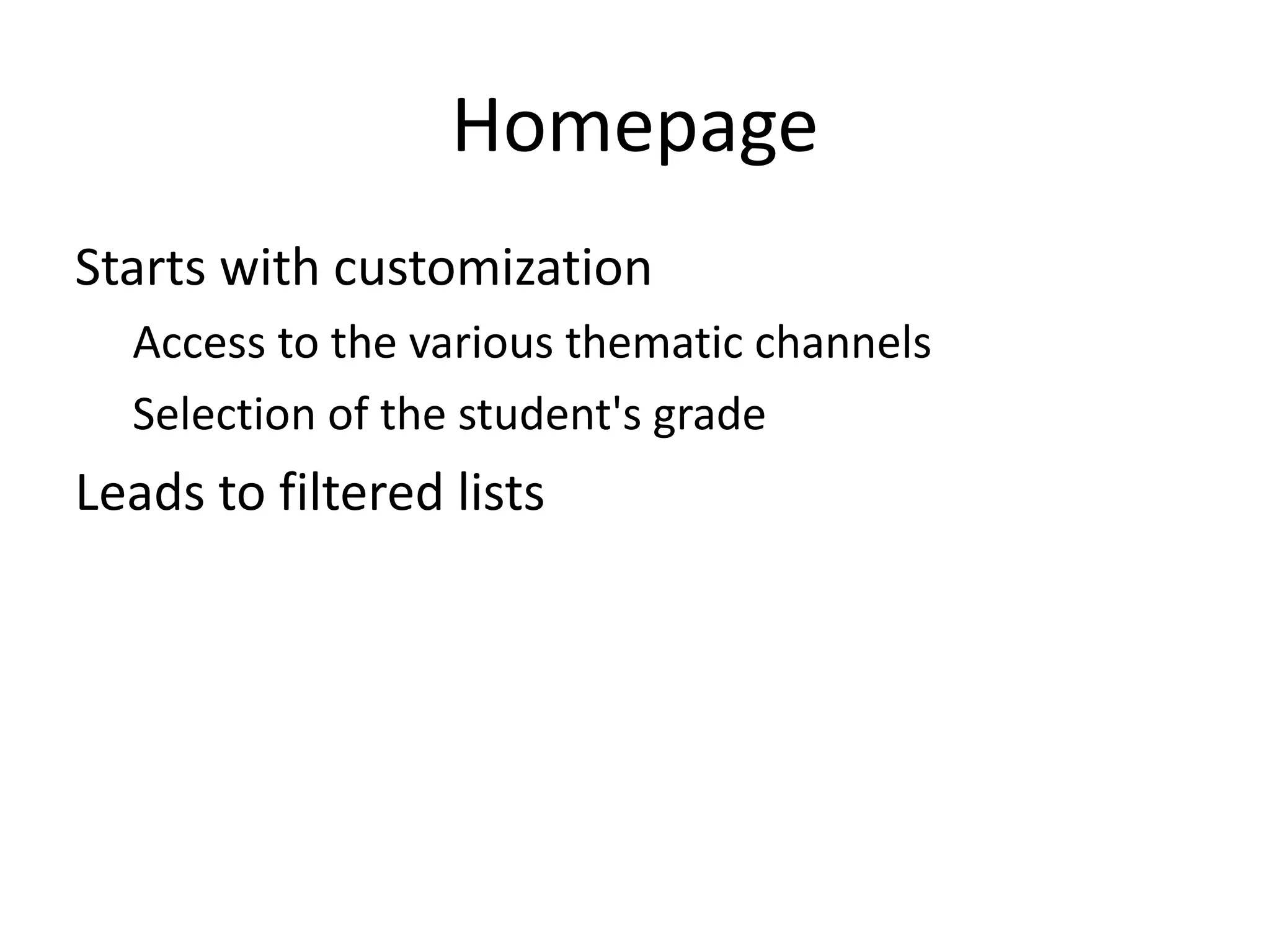 Homepage

Starts with customization

Access to the various thematic channels

Selection of the student's grade

Leads to filtered lists